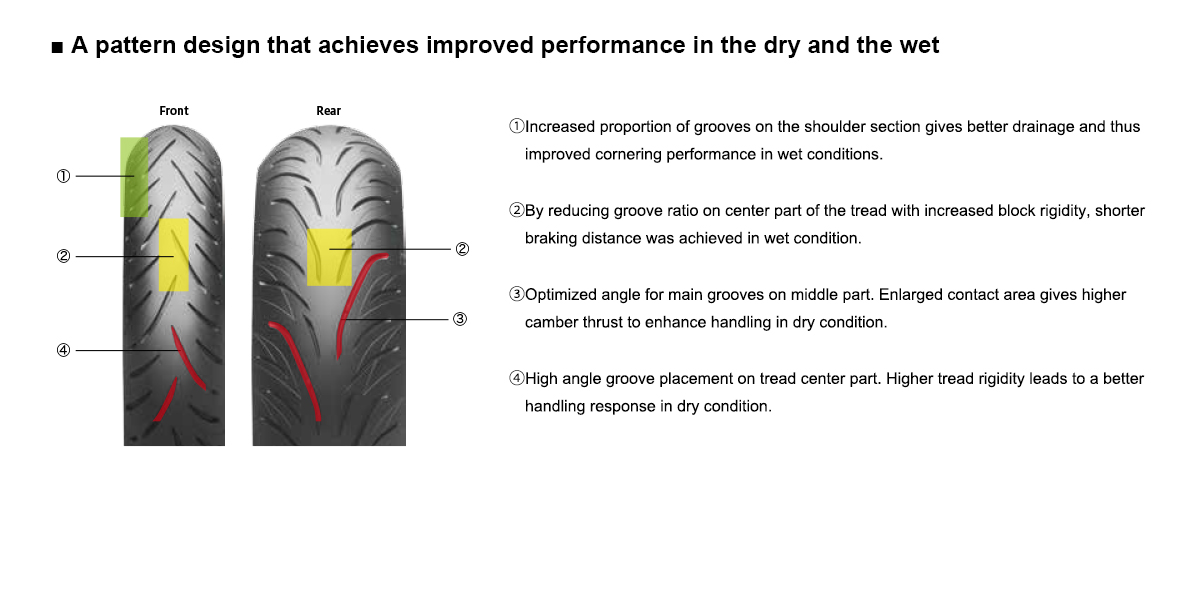 ■ A pattern design that achieves improved performance in the dry and the wet

Front

Rear

①

②

④

②

③

①Increased proportion of grooves on the shoulder section gives better drainage and thus improved cornering performance in wet conditions.

②By reducing groove ratio on center part of the tread with increased block rigidity, shorter braking distance was achieved in wet condition.

③Optimized angle for main grooves on middle part. Enlarged contact area gives higher camber thrust to enhance handling in dry condition.

④High angle groove placement on tread center part. Higher tread rigidity leads to a better handling response in dry condition.